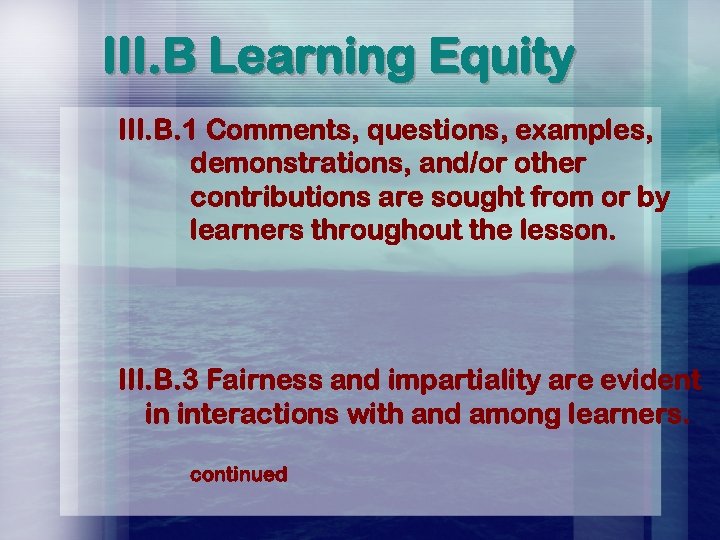 III.B Learning Equity

III.B.1 Comments, questions, examples, demonstrations, and/or other contributions are sought from or by learners throughout the lesson.

III.B.3 Fairness and impartiality are evident in interactions with and among learners.

continued